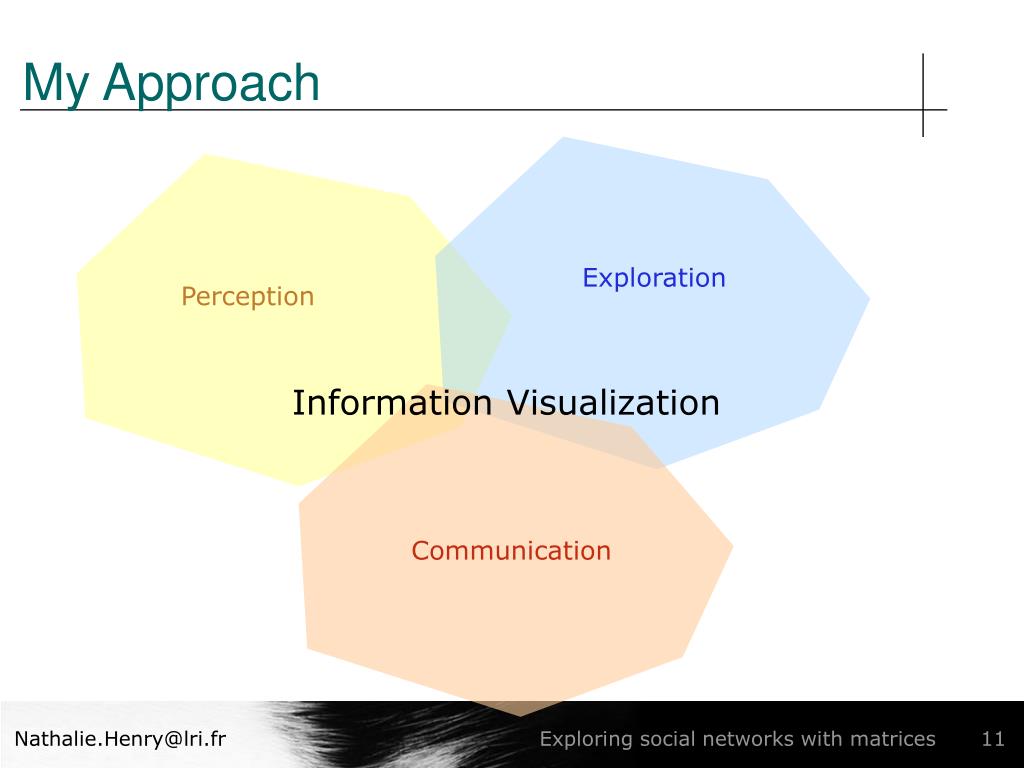 My Approach

Perception

Exploration

Information Visualization

Communication

Nathalie.Henry@lri.fr

Exploring social networks with matrices

11